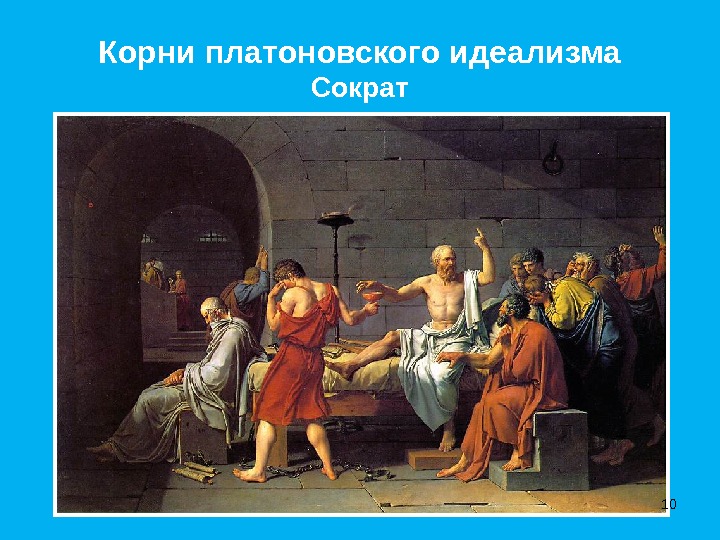 Корни платоновского идеализма
Сократ

10